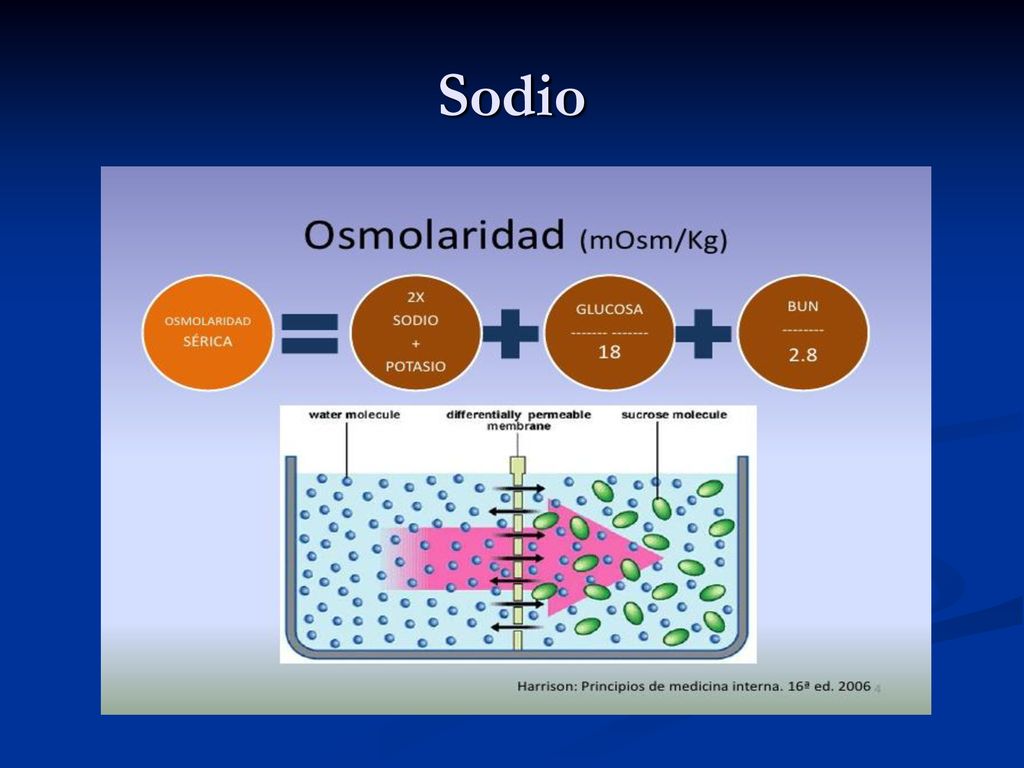 Sodio

Osmolaridad (mOsm/Kg)

OSMOLARIDAD SÉRICA = 2X SODIO + POTASIO + GLUCOSA ------- ------- 18 + BUN -------- 2.8

water molecule

differentially permeable membrane

sucrose molecule

Harrison: Principios de medicina interna. 16ª ed. 2006

4